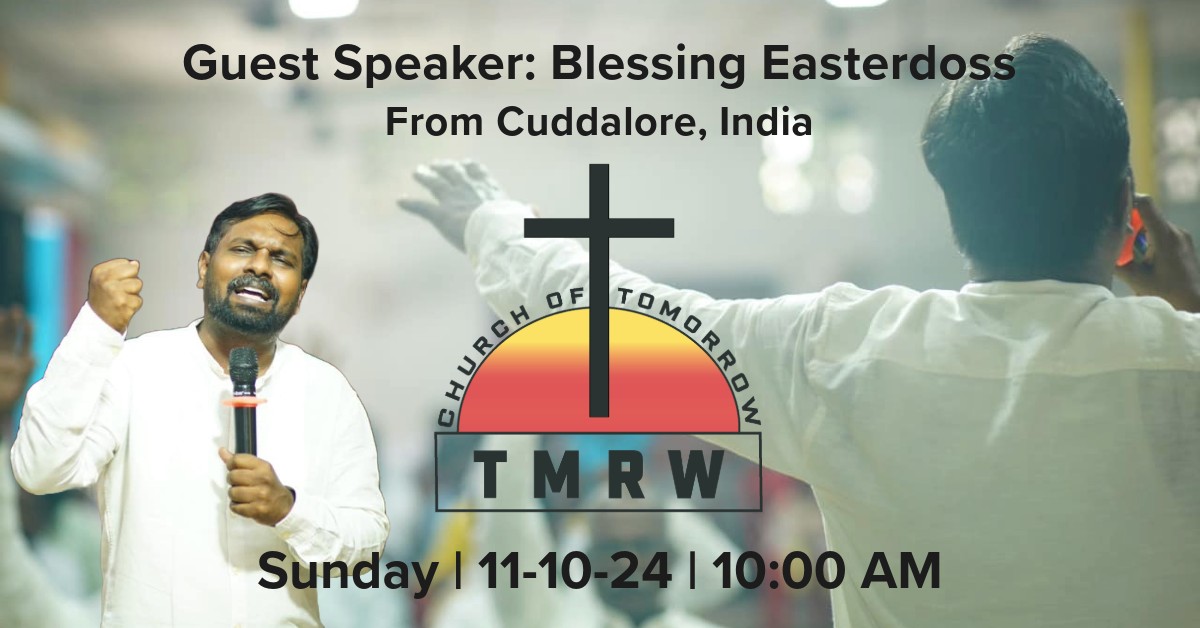 Guest Speaker: Blessing Easterdoss
From Cuddalore, India

CHURCH OF TOMORROW
TMRW

Sunday | 11-10-24 | 10:00 AM